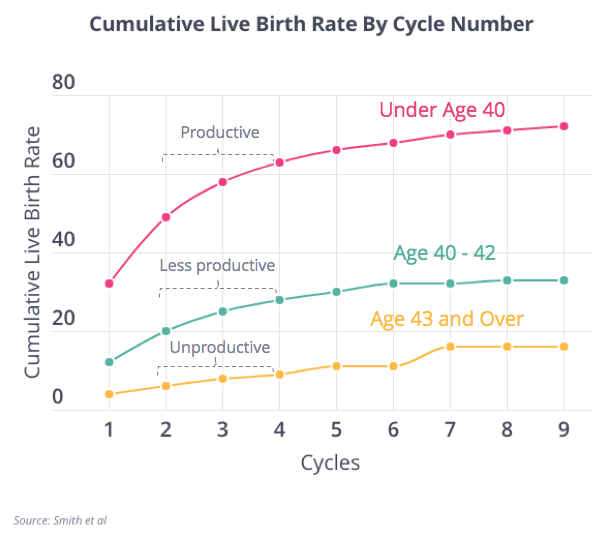 Cumulative Live Birth Rate By Cycle Number

Cumulative Live Birth Rate

80
60
40
20
0

Under Age 40
Productive
Age 40 - 42
Less productive
Age 43 and Over
Unproductive

1 2 3 4 5 6 7 8 9

Cycles

Source: Smith et al